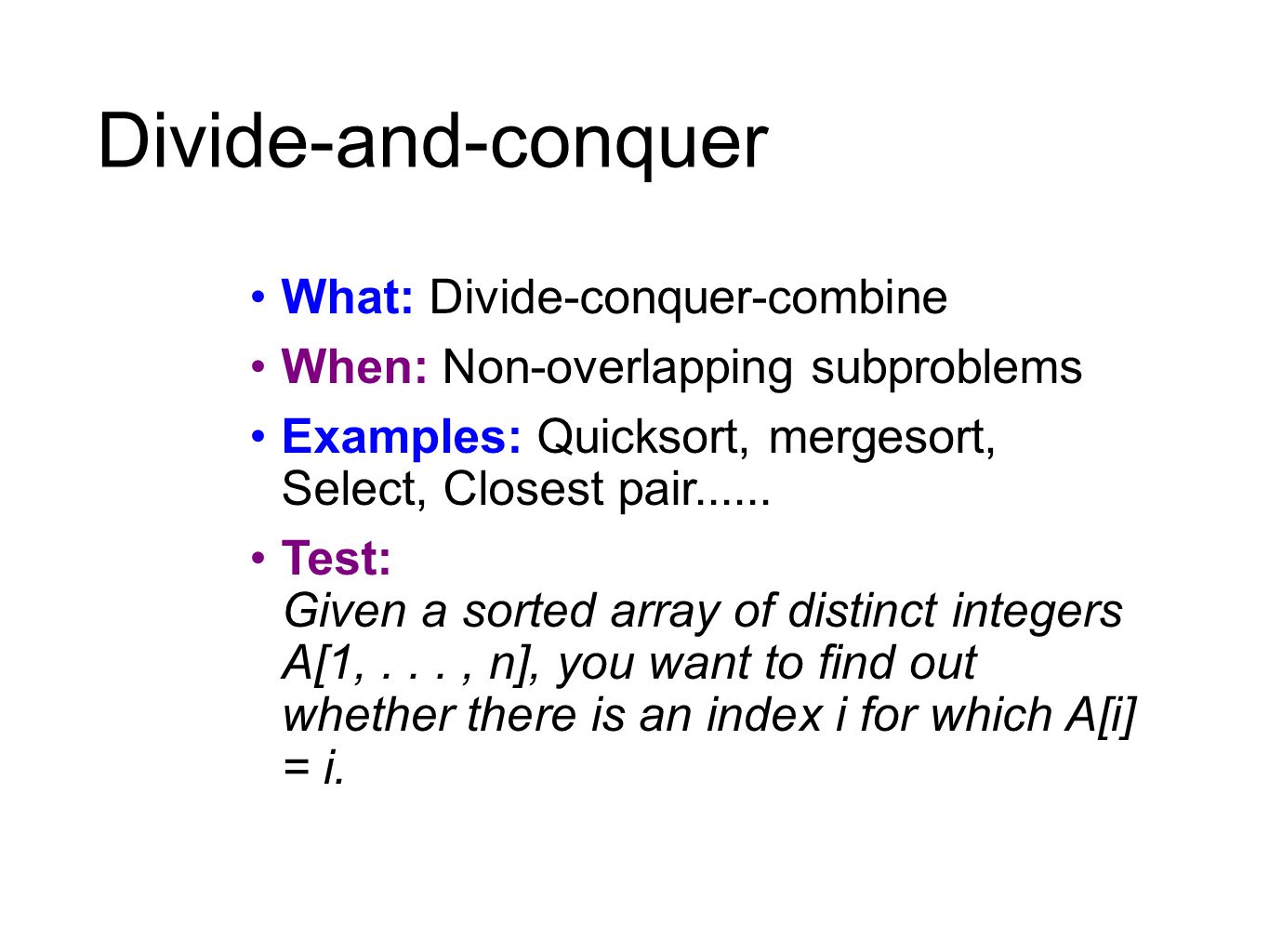 Divide-and-conquer

• What: Divide-conquer-combine

• When: Non-overlapping subproblems

• Examples: Quicksort, mergesort, Select, Closest pair......

• Test:
Given a sorted array of distinct integers A[1, . . . , n], you want to find out whether there is an index i for which A[i] = i.